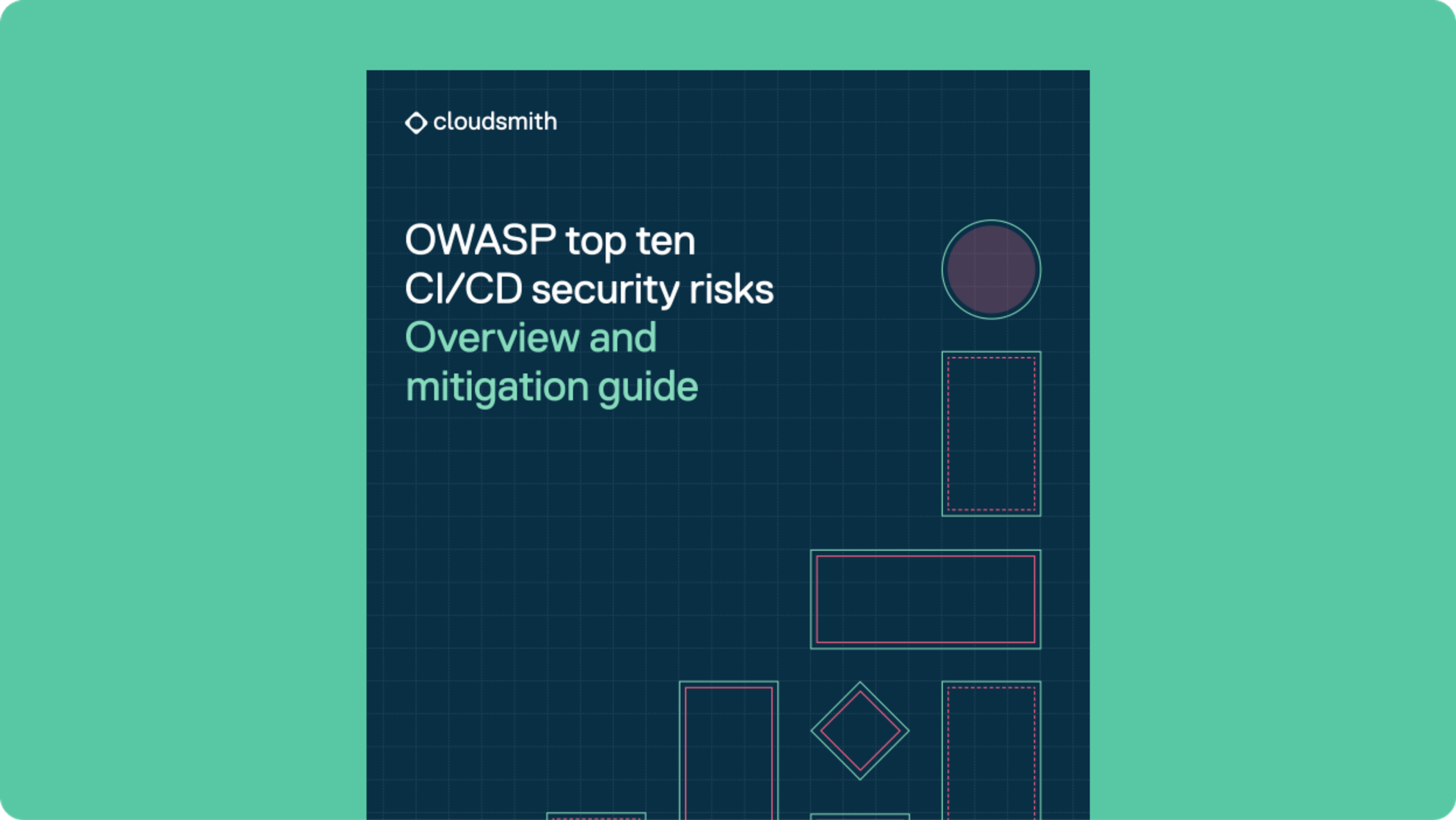 cloudsmith

OWASP top ten CI/CD security risks
Overview and mitigation guide